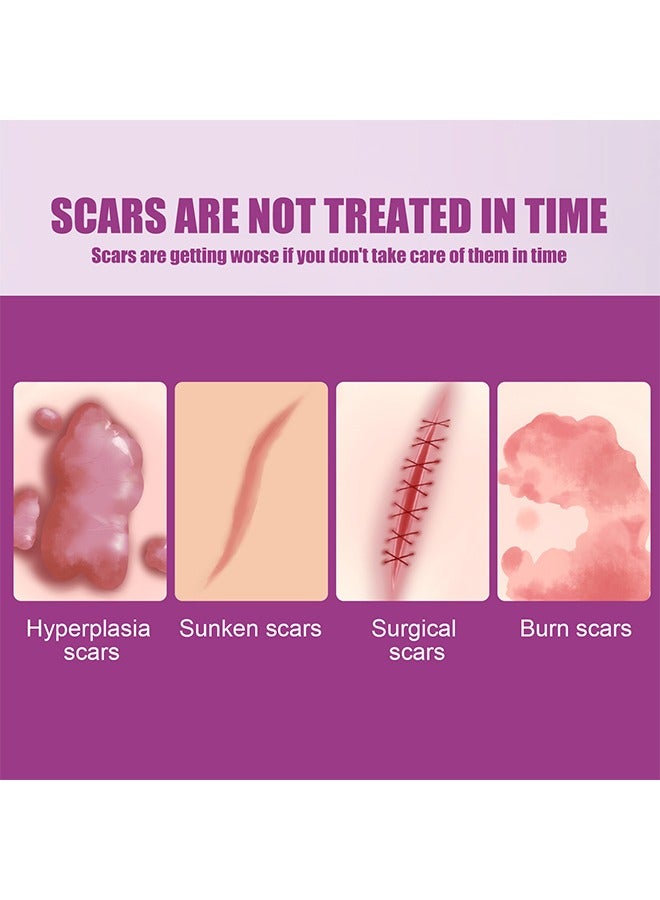 SCARS ARE NOT TREATED IN TIME

Scars are getting worse if you don't take care of them in time

Hyperplasia scars

Sunken scars

Surgical scars

Burn scars